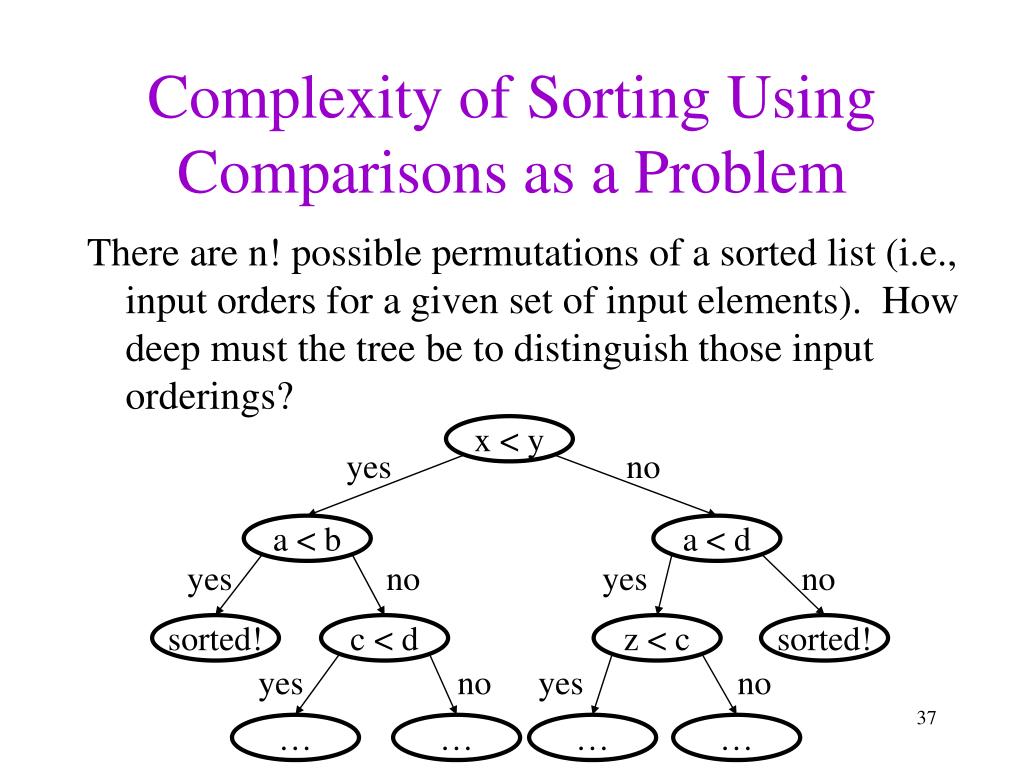 Complexity of Sorting Using Comparisons as a Problem

There are n! possible permutations of a sorted list (i.e., input orders for a given set of input elements). How deep must the tree be to distinguish those input orderings?

x < y
yes
no
a < b
a < d
yes
no
yes
no
sorted!
c < d
z < c
sorted!
yes
no
yes
no
…
…
…
…

37